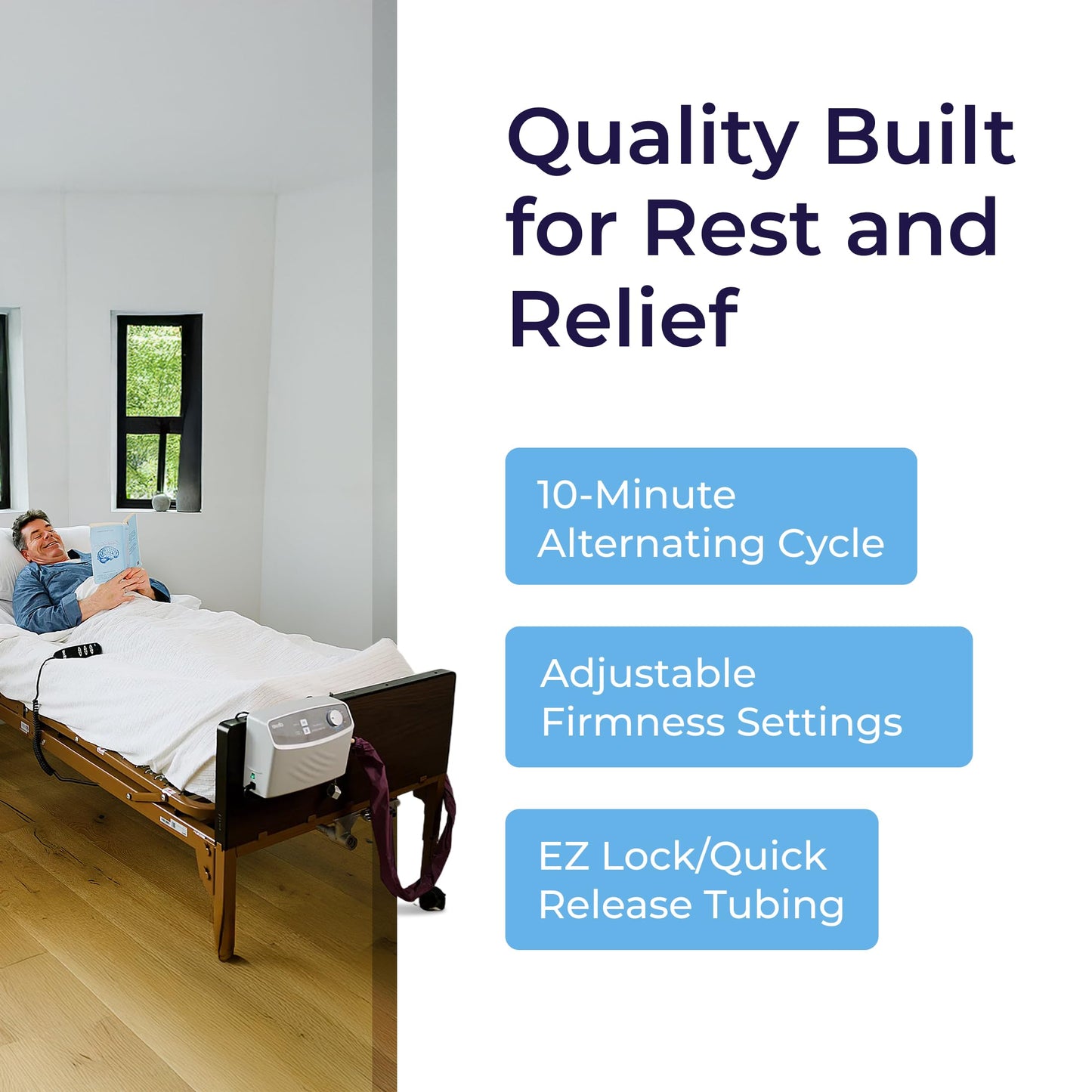 Quality Built for Rest and Relief

10-Minute Alternating Cycle

Adjustable Firmness Settings

EZ Lock/Quick Release Tubing